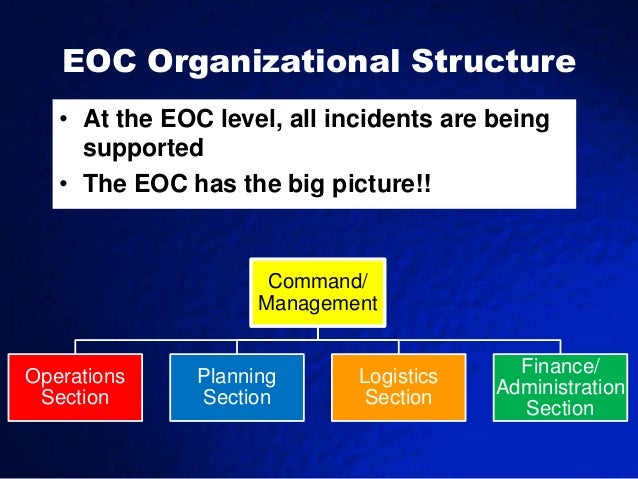 EOC Organizational Structure

• At the EOC level, all incidents are being supported
• The EOC has the big picture!!

Command/ Management

Operations Section

Planning Section

Logistics Section

Finance/ Administration Section